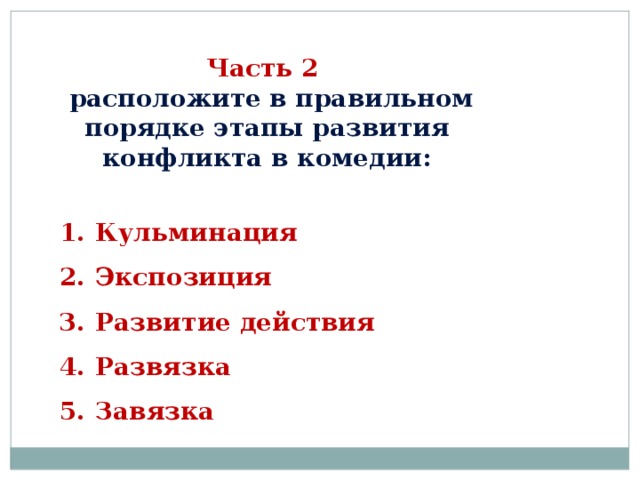 Часть 2
расположите в правильном порядке этапы развития конфликта в комедии:

1. Кульминация
2. Экспозиция
3. Развитие действия
4. Развязка
5. Завязка